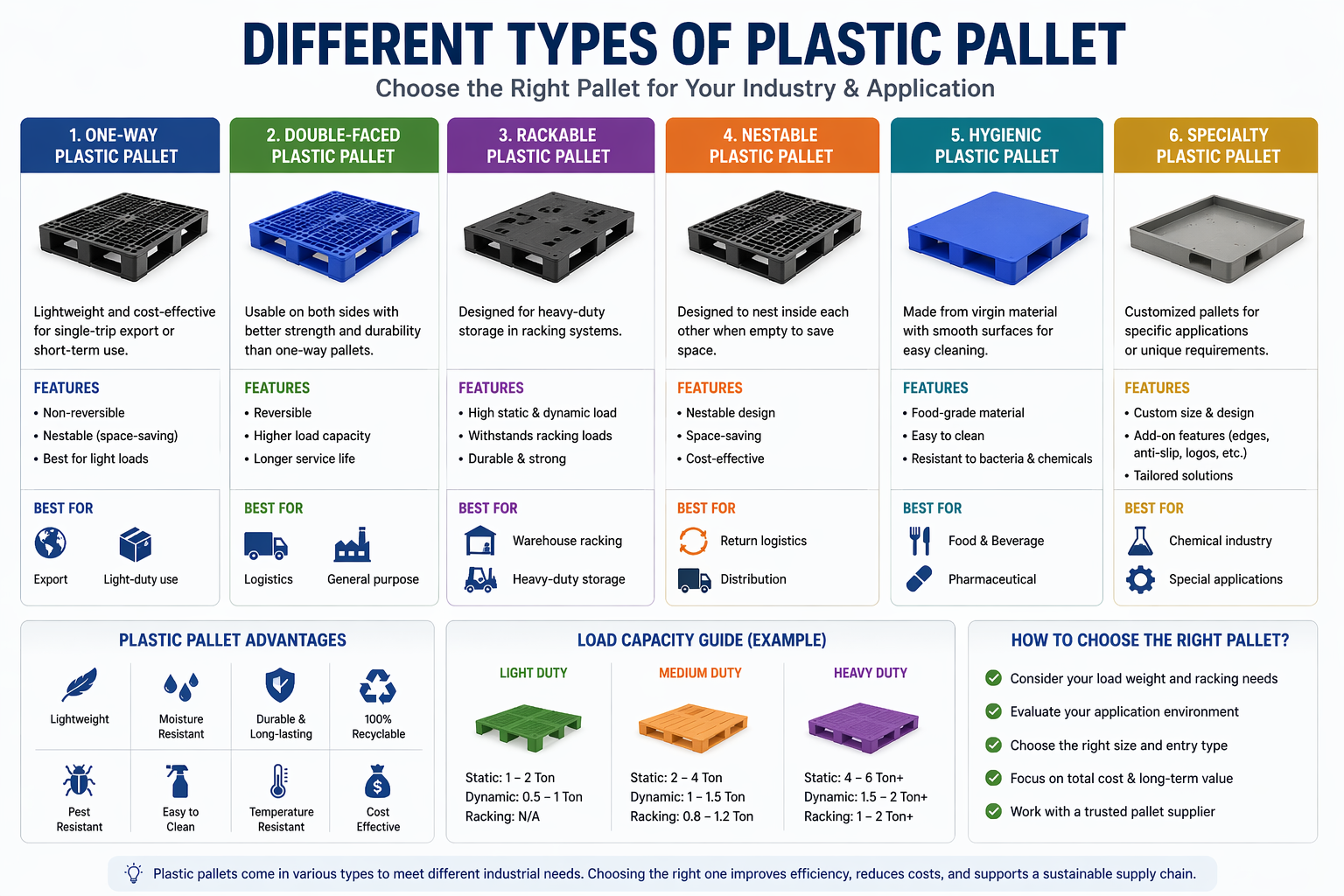 DIFFERENT TYPES OF PLASTIC PALLET
Choose the Right Pallet for Your Industry & Application

1. ONE-WAY PLASTIC PALLET

Lightweight and cost-effective for single-trip export or short-term use.

FEATURES
• Non-reversible
• Nestable (space-saving)
• Best for light loads

BEST FOR
Export
Light-duty use

2. DOUBLE-FACED PLASTIC PALLET

Usable on both sides with better strength and durability than one-way pallets.

FEATURES
• Reversible
• Higher load capacity
• Longer service life

BEST FOR
Logistics
General purpose

3. RACKABLE PLASTIC PALLET

Designed for heavy-duty storage in racking systems.

FEATURES
• High static & dynamic load
• Withstands racking loads
• Durable & strong

BEST FOR
Warehouse racking
Heavy-duty storage

4. NESTABLE PLASTIC PALLET

Designed to nest inside each other when empty to save space.

FEATURES
• Nestable design
• Space-saving
• Cost-effective

BEST FOR
Return logistics
Distribution

5. HYGIENIC PLASTIC PALLET

Made from virgin material with smooth surfaces for easy cleaning.

FEATURES
• Food-grade material
• Easy to clean
• Resistant to bacteria & chemicals

BEST FOR
Food & Beverage
Pharmaceutical

6. SPECIALTY PLASTIC PALLET

Customized pallets for specific applications or unique requirements.

FEATURES
• Custom size & design
• Add-on features (edges, anti-slip, logos, etc.)
• Tailored solutions

BEST FOR
Chemical industry
Special applications

PLASTIC PALLET ADVANTAGES
Lightweight
Moisture Resistant
Durable & Long-lasting
100% Recyclable
Pest Resistant
Easy to Clean
Temperature Resistant
Cost Effective

LOAD CAPACITY GUIDE (EXAMPLE)
LIGHT DUTY
Static: 1 – 2 Ton
Dynamic: 0.5 – 1 Ton
Racking: N/A

MEDIUM DUTY
Static: 2 – 4 Ton
Dynamic: 1 – 1.5 Ton
Racking: 0.8 – 1.2 Ton

HEAVY DUTY
Static: 4 – 6 Ton+
Dynamic: 1.5 – 2 Ton+
Racking: 1 – 2 Ton+

HOW TO CHOOSE THE RIGHT PALLET?
Consider your load weight and racking needs
Evaluate your application environment
Choose the right size and entry type
Focus on total cost & long-term value
Work with a trusted pallet supplier

Plastic pallets come in various types to meet different industrial needs. Choosing the right one improves efficiency, reduces costs, and supports a sustainable supply chain.